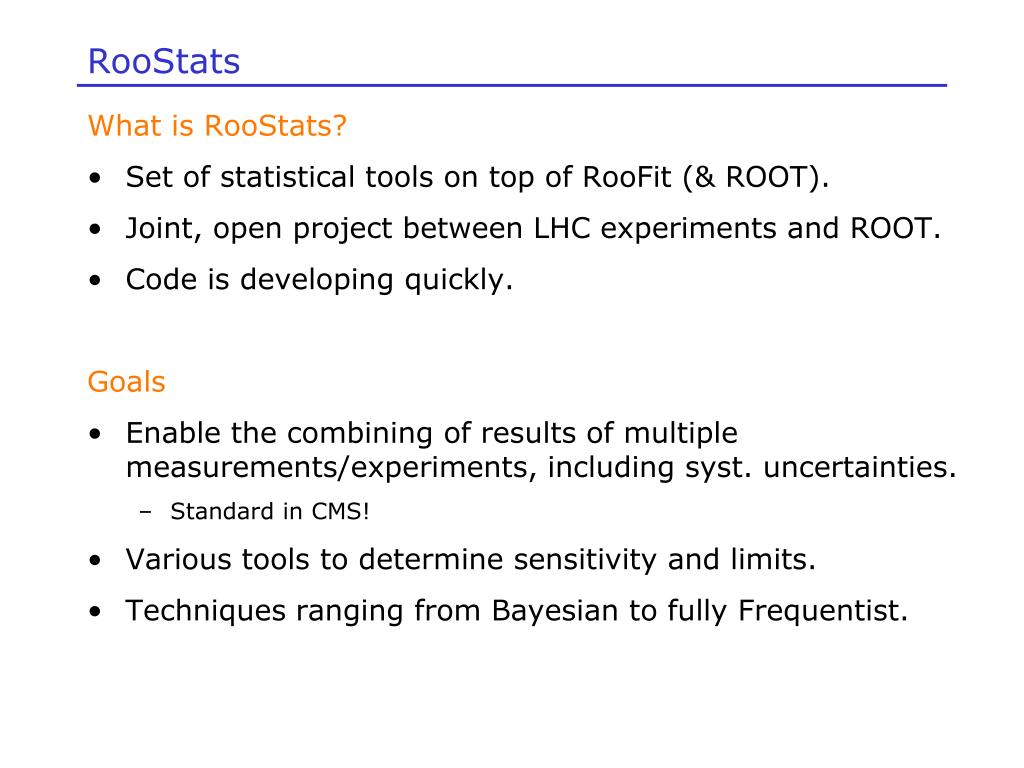 RooStats

What is RooStats?

• Set of statistical tools on top of RooFit (& ROOT).
• Joint, open project between LHC experiments and ROOT.
• Code is developing quickly.

Goals

• Enable the combining of results of multiple measurements/experiments, including syst. uncertainties.
– Standard in CMS!
• Various tools to determine sensitivity and limits.
• Techniques ranging from Bayesian to fully Frequentist.